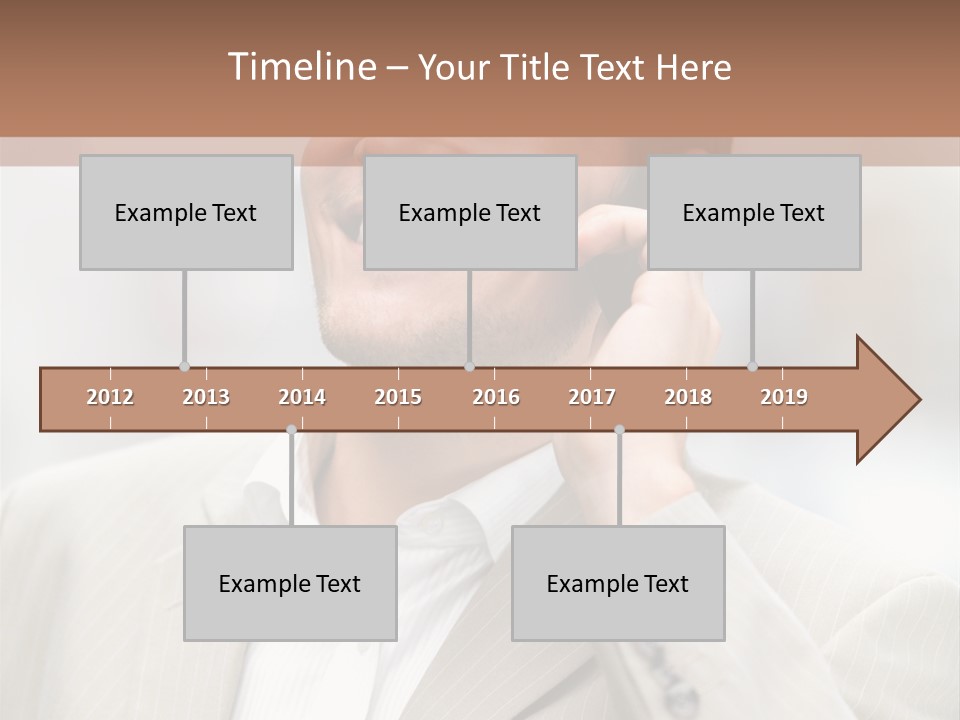 Timeline – Your Title Text Here

Example Text

Example Text

Example Text

2012 2013 2014 2015 2016 2017 2018 2019

Example Text

Example Text